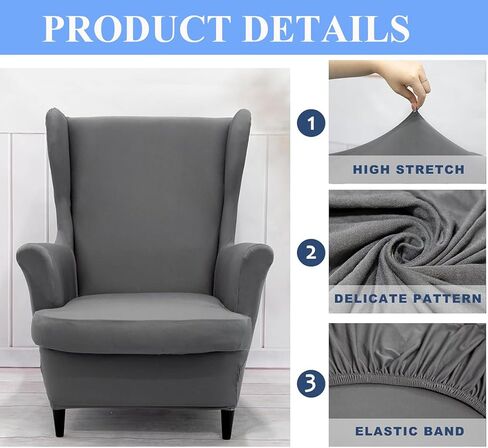 PRODUCT DETAILS

1

HIGH STRETCH

2

DELICATE PATTERN

3

ELASTIC BAND